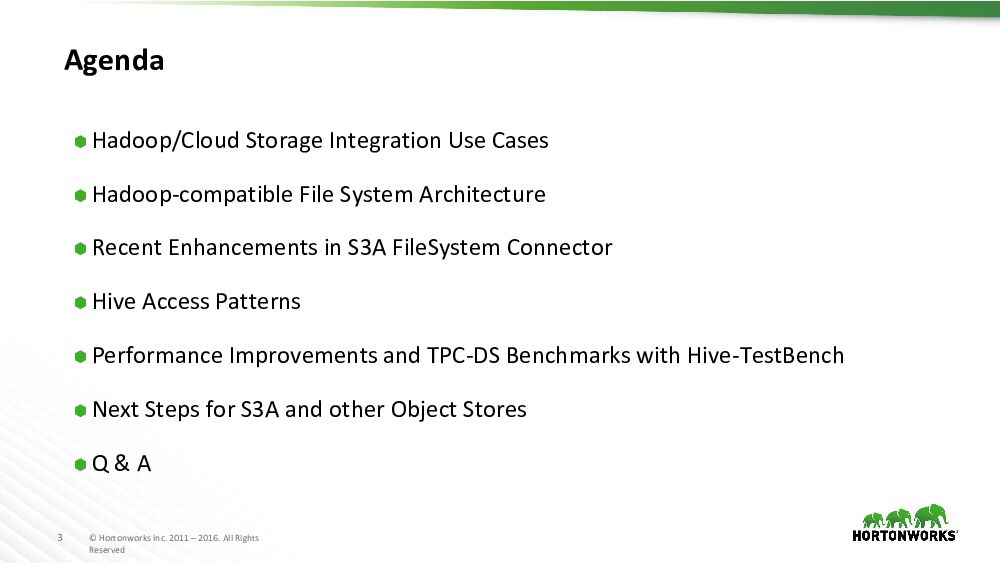 Agenda

Hadoop/Cloud Storage Integration Use Cases

Hadoop-compatible File System Architecture

Recent Enhancements in S3A FileSystem Connector

Hive Access Patterns

Performance Improvements and TPC-DS Benchmarks with Hive-TestBench

Next Steps for S3A and other Object Stores

Q & A

3 © Hortonworks Inc. 2011 – 2016. All Rights Reserved

HORTONWORKS